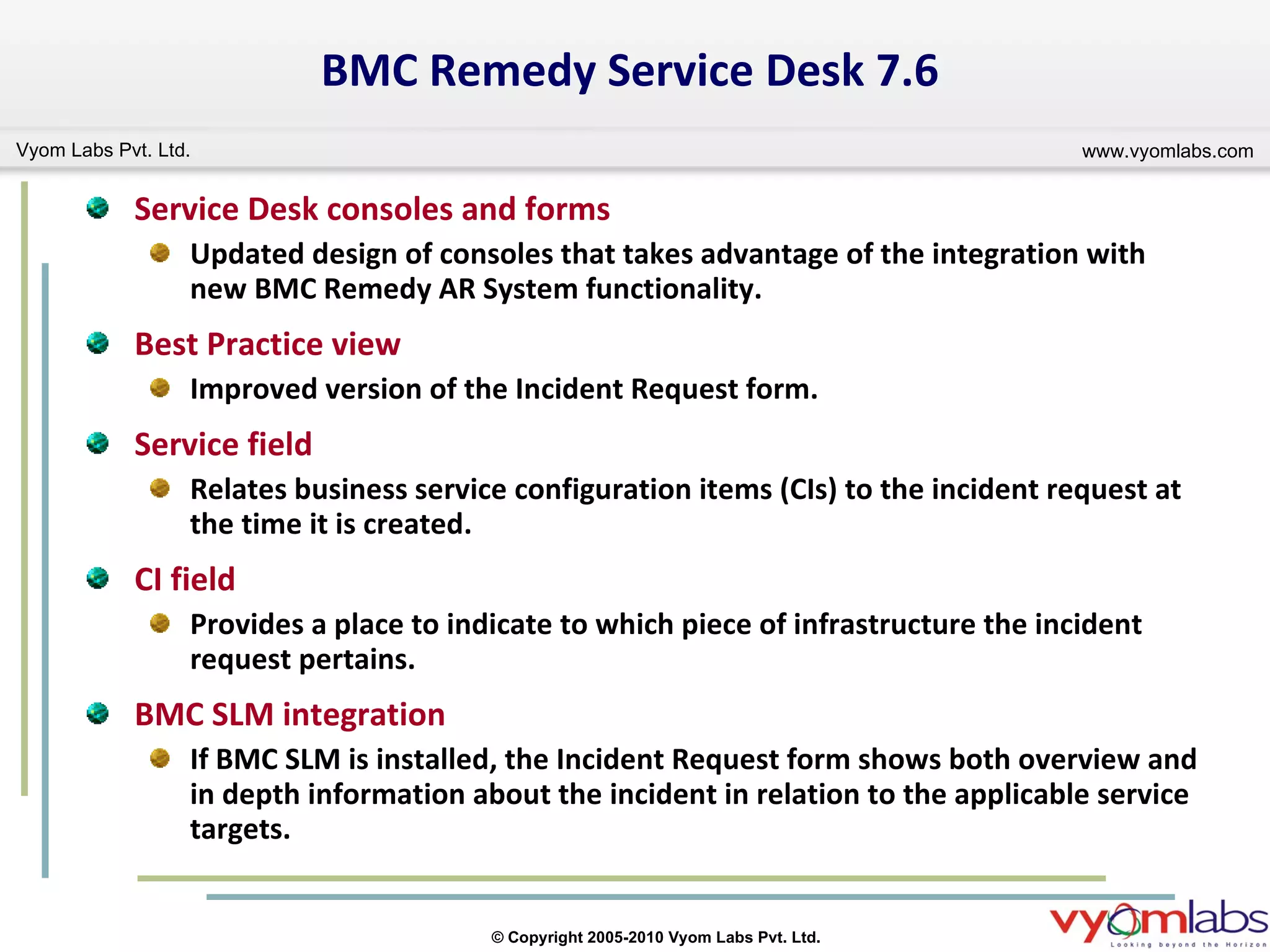 BMC Remedy Service Desk 7.6

Vyom Labs Pvt. Ltd.

www.vyomlabs.com

Service Desk consoles and forms

Updated design of consoles that takes advantage of the integration with new BMC Remedy AR System functionality.

Best Practice view

Improved version of the Incident Request form.

Service field

Relates business service configuration items (CIs) to the incident request at the time it is created.

CI field

Provides a place to indicate to which piece of infrastructure the incident request pertains.

BMC SLM integration

If BMC SLM is installed, the Incident Request form shows both overview and in depth information about the incident in relation to the applicable service targets.

© Copyright 2005-2010 Vyom Labs Pvt. Ltd.

vyomlabs
Looking beyond the Horizon